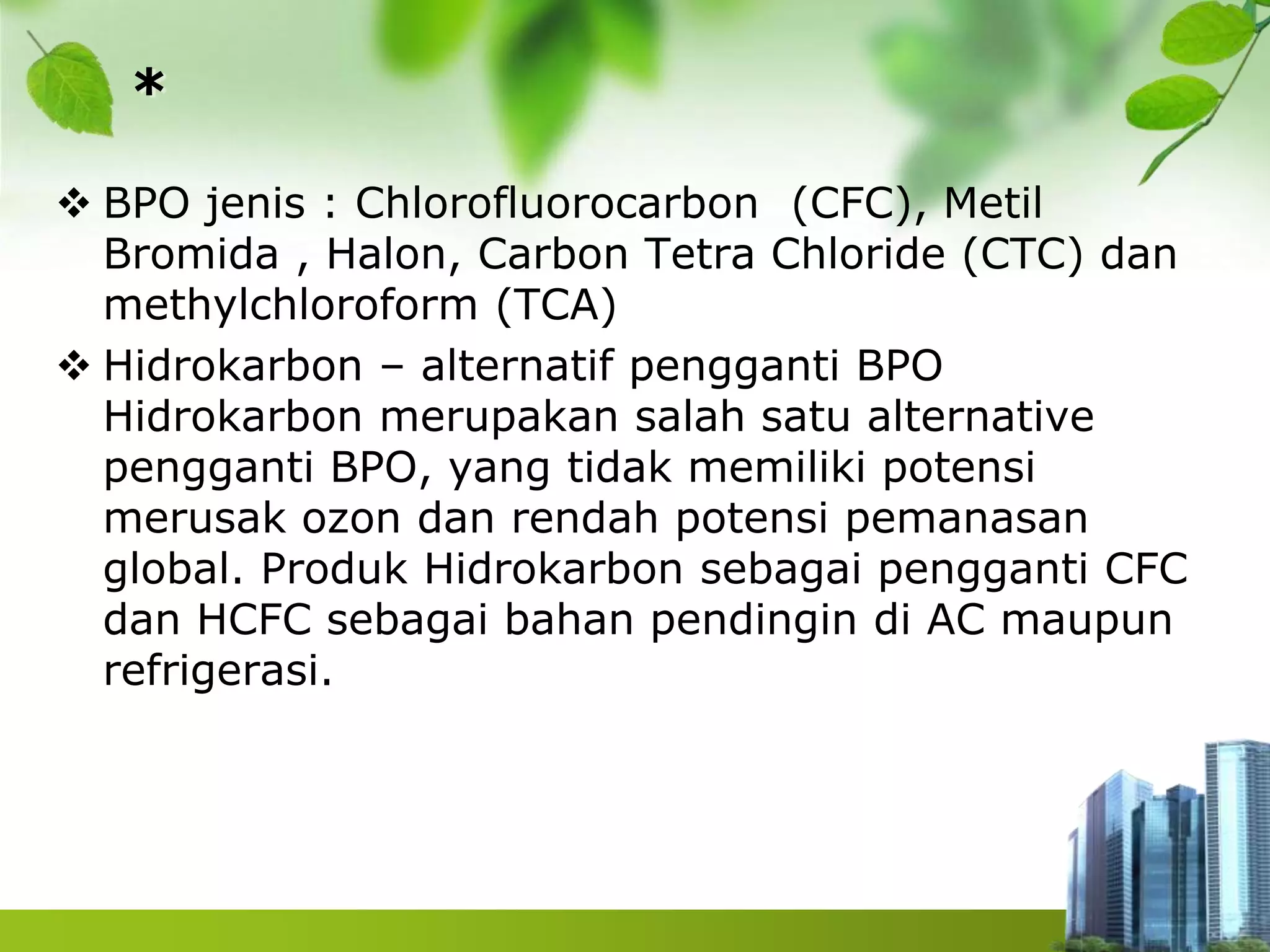 *

❖ BPO jenis : Chlorofluorocarbon (CFC), Metil Bromida , Halon, Carbon Tetra Chloride (CTC) dan methylchloroform (TCA)

❖ Hidrokarbon – alternatif pengganti BPO Hidrokarbon merupakan salah satu alternative pengganti BPO, yang tidak memiliki potensi merusak ozon dan rendah potensi pemanasan global. Produk Hidrokarbon sebagai pengganti CFC dan HCFC sebagai bahan pendingin di AC maupun refrigerasi.